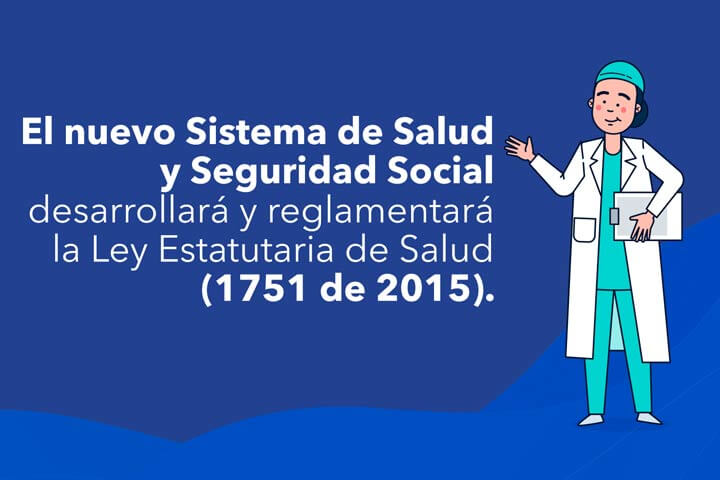 El nuevo Sistema de Salud y Seguridad Social desarrollará y reglamentará la Ley Estatutaria de Salud (1751 de 2015).